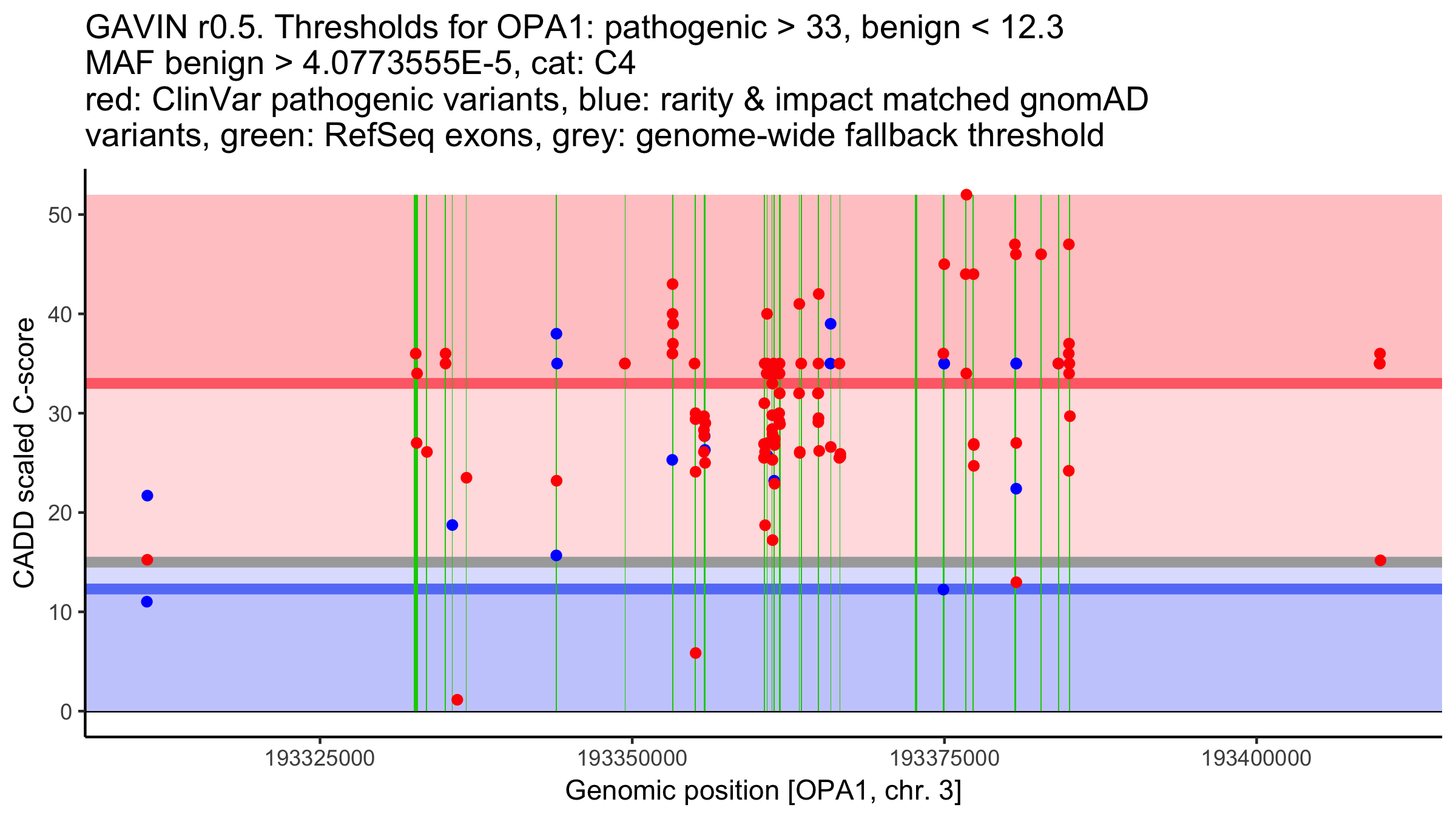 GAVIN r0.5. Thresholds for OPA1: pathogenic > 33, benign < 12.3
MAF benign > 4.0773555E-5, cat: C4
red: ClinVar pathogenic variants, blue: rarity & impact matched gnomAD variants, green: RefSeq exons, grey: genome-wide fallback threshold

CADD scaled C-score

50
40
30
20
10
0

193325000
193350000
193375000
193400000

Genomic position [OPA1, chr. 3]